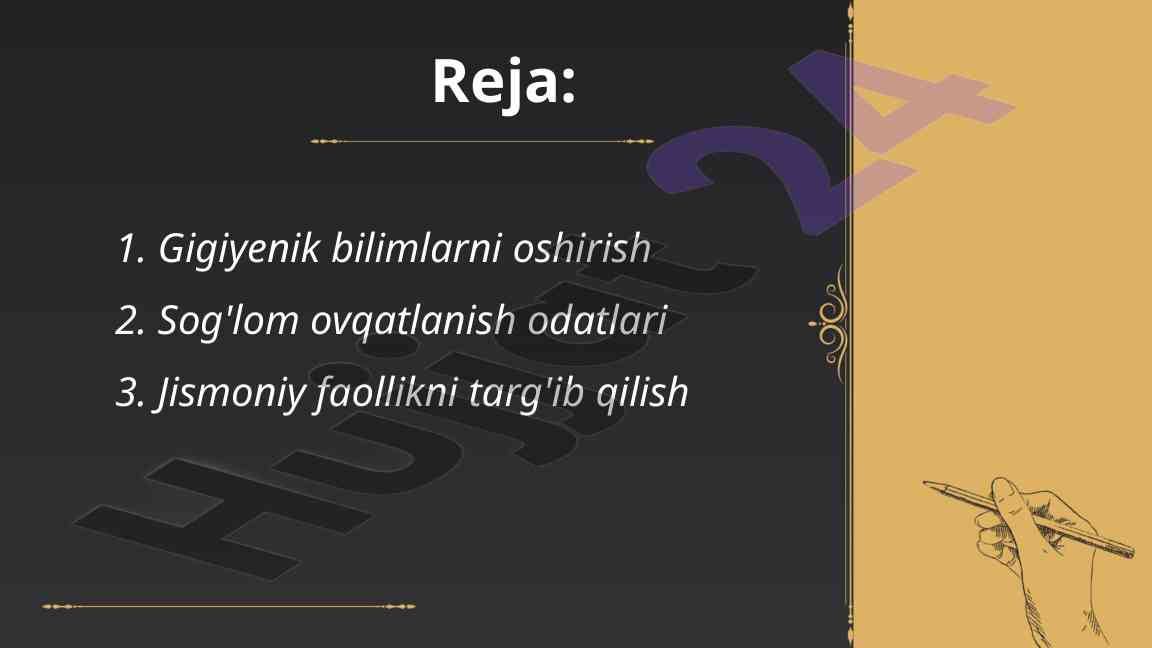 Reja:

1. Gigiyenik bilimlarni oshirish

2. Sog'lom ovqatlanish odatlari

3. Jismoniy faollikni targ'ib qilish

Hujjat 24